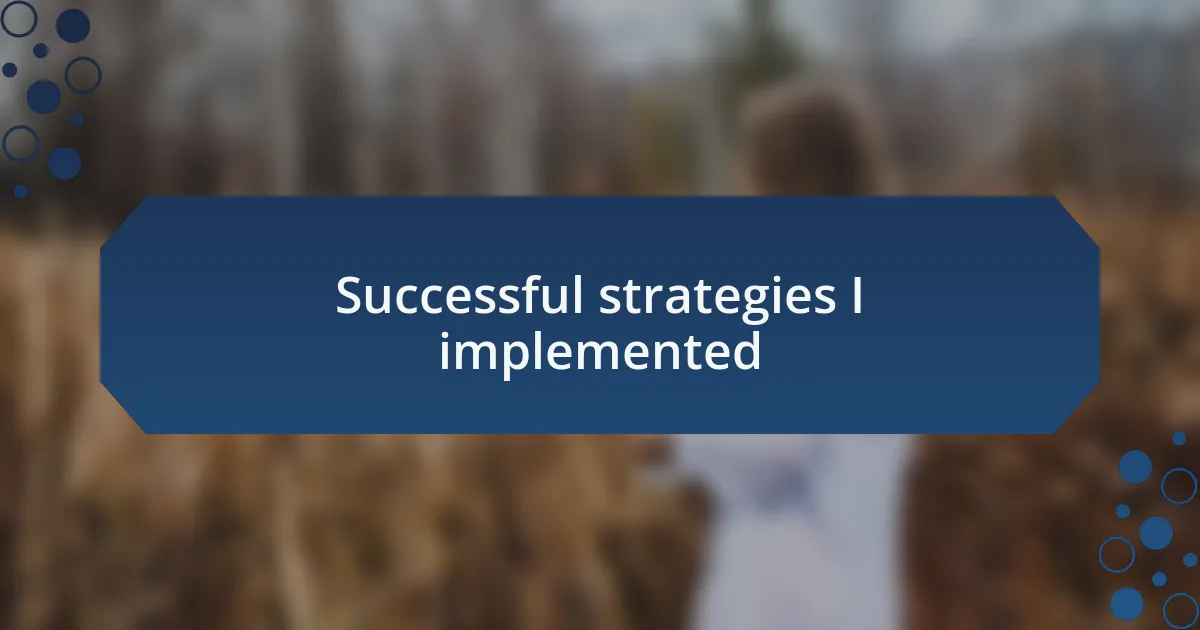 Successful strategies I implemented